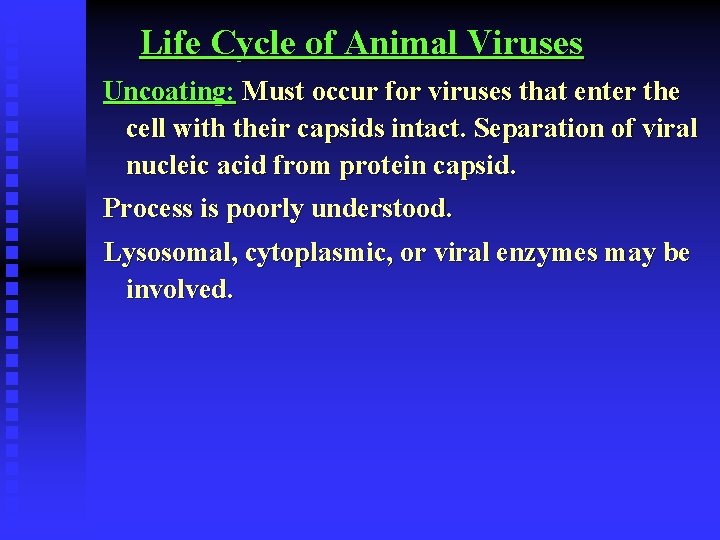 Life Cycle of Animal Viruses

Uncoating: Must occur for viruses that enter the cell with their capsids intact. Separation of viral nucleic acid from protein capsid.

Process is poorly understood.

Lysosomal, cytoplasmic, or viral enzymes may be involved.